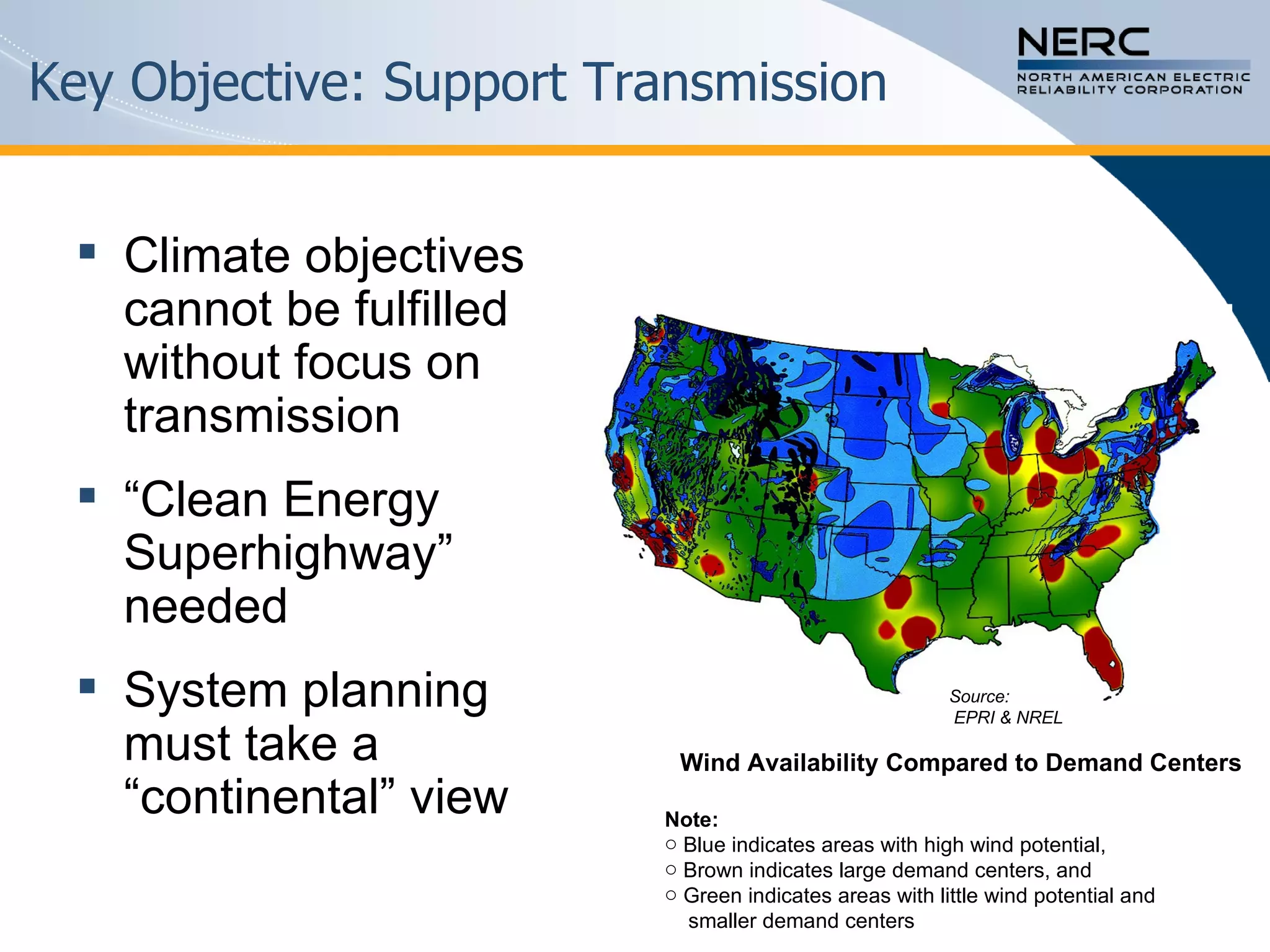 Key Objective: Support Transmission

NERC
NORTH AMERICAN ELECTRIC RELIABILITY CORPORATION

▪ Climate objectives cannot be fulfilled without focus on transmission

▪ “Clean Energy Superhighway” needed

▪ System planning must take a “continental” view

Source: EPRI & NREL

Wind Availability Compared to Demand Centers

Note:
○ Blue indicates areas with high wind potential,
○ Brown indicates large demand centers, and
○ Green indicates areas with little wind potential and smaller demand centers